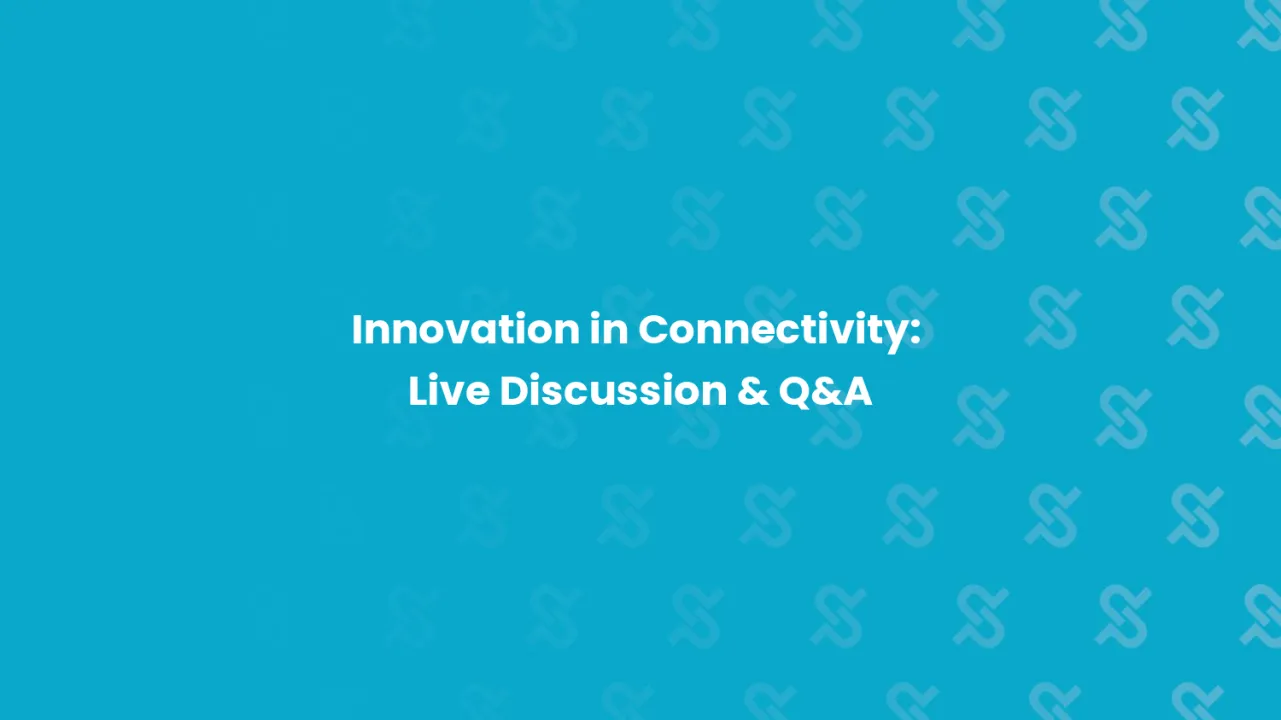 Innovation in Connectivity:
Live Discussion & Q&A